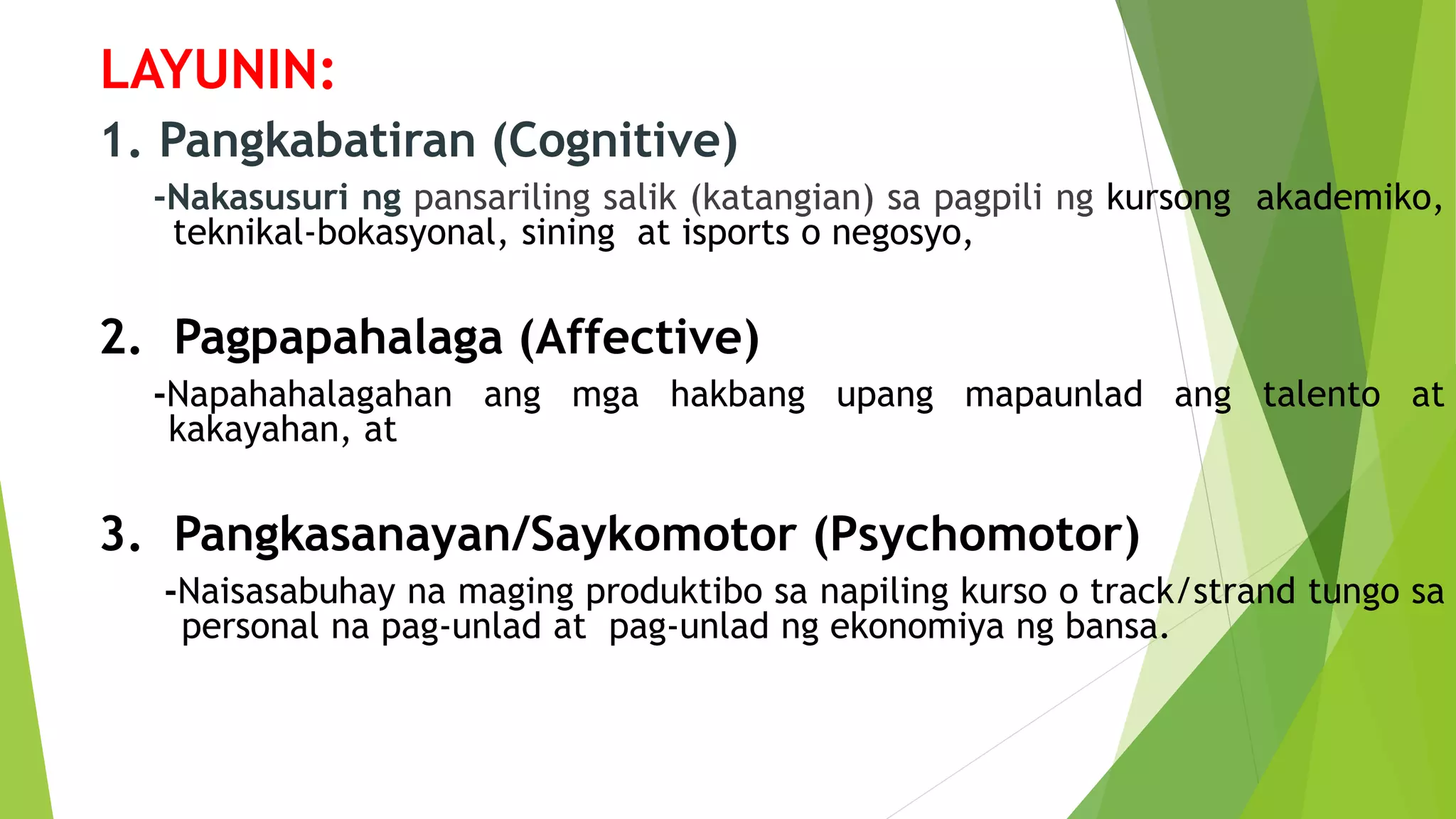 LAYUNIN:

1. Pangkabatiran (Cognitive)

-Nakasusuri ng pansariling salik (katangian) sa pagpili ng kursong akademiko, teknikal-bokasyonal, sining at isports o negosyo,

2. Pagpapahalaga (Affective)

-Napahahalagahan ang mga hakbang upang mapaunlad ang talento at kakayahan, at

3. Pangkasanayan/Saykomotor (Psychomotor)

-Naisasabuhay na maging produktibo sa napiling kurso o track/strand tungo sa personal na pag-unlad at pag-unlad ng ekonomiya ng bansa.